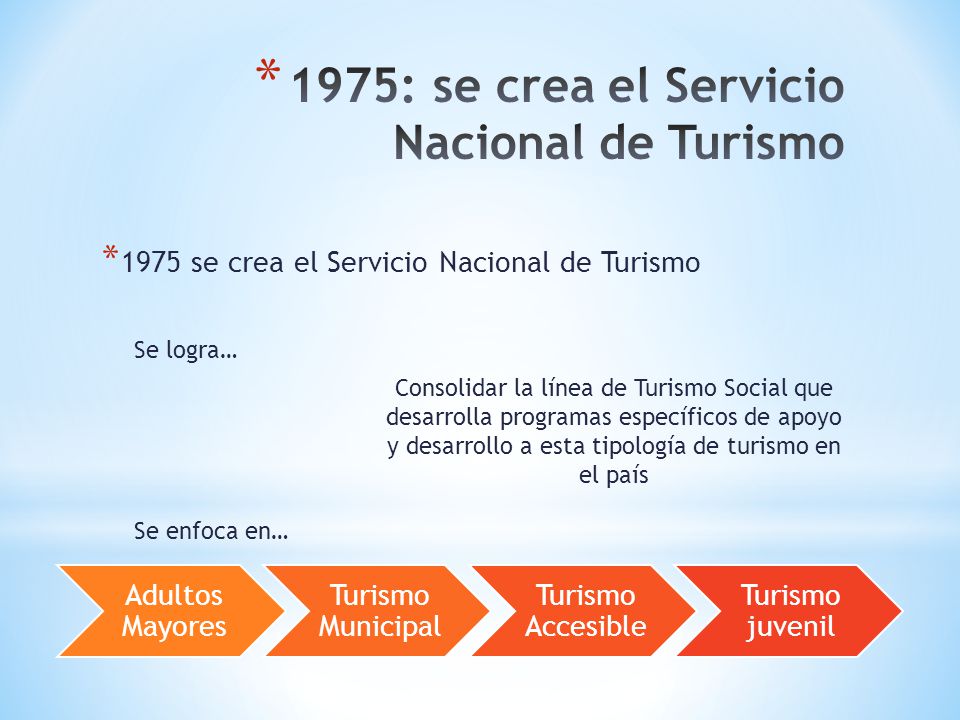 * 1975: se crea el Servicio Nacional de Turismo

* 1975 se crea el Servicio Nacional de Turismo

Se logra…

Consolidar la línea de Turismo Social que desarrolla programas específicos de apoyo y desarrollo a esta tipología de turismo en el país

Se enfoca en…

Adultos Mayores

Turismo Municipal

Turismo Accesible

Turismo juvenil